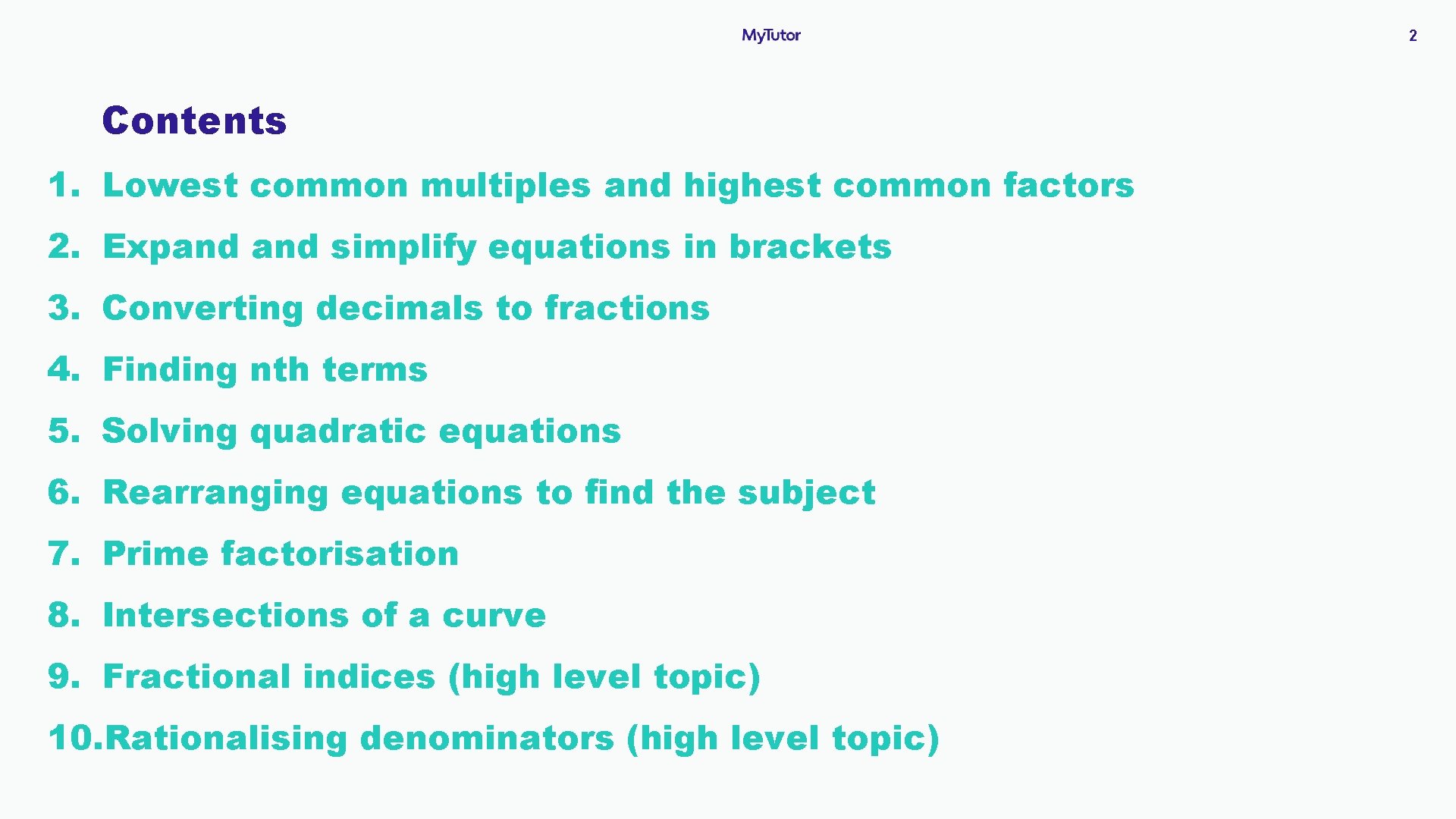 MyTutor

2

Contents

1. Lowest common multiples and highest common factors
2. Expand and simplify equations in brackets
3. Converting decimals to fractions
4. Finding nth terms
5. Solving quadratic equations
6. Rearranging equations to find the subject
7. Prime factorisation
8. Intersections of a curve
9. Fractional indices (high level topic)
10. Rationalising denominators (high level topic)